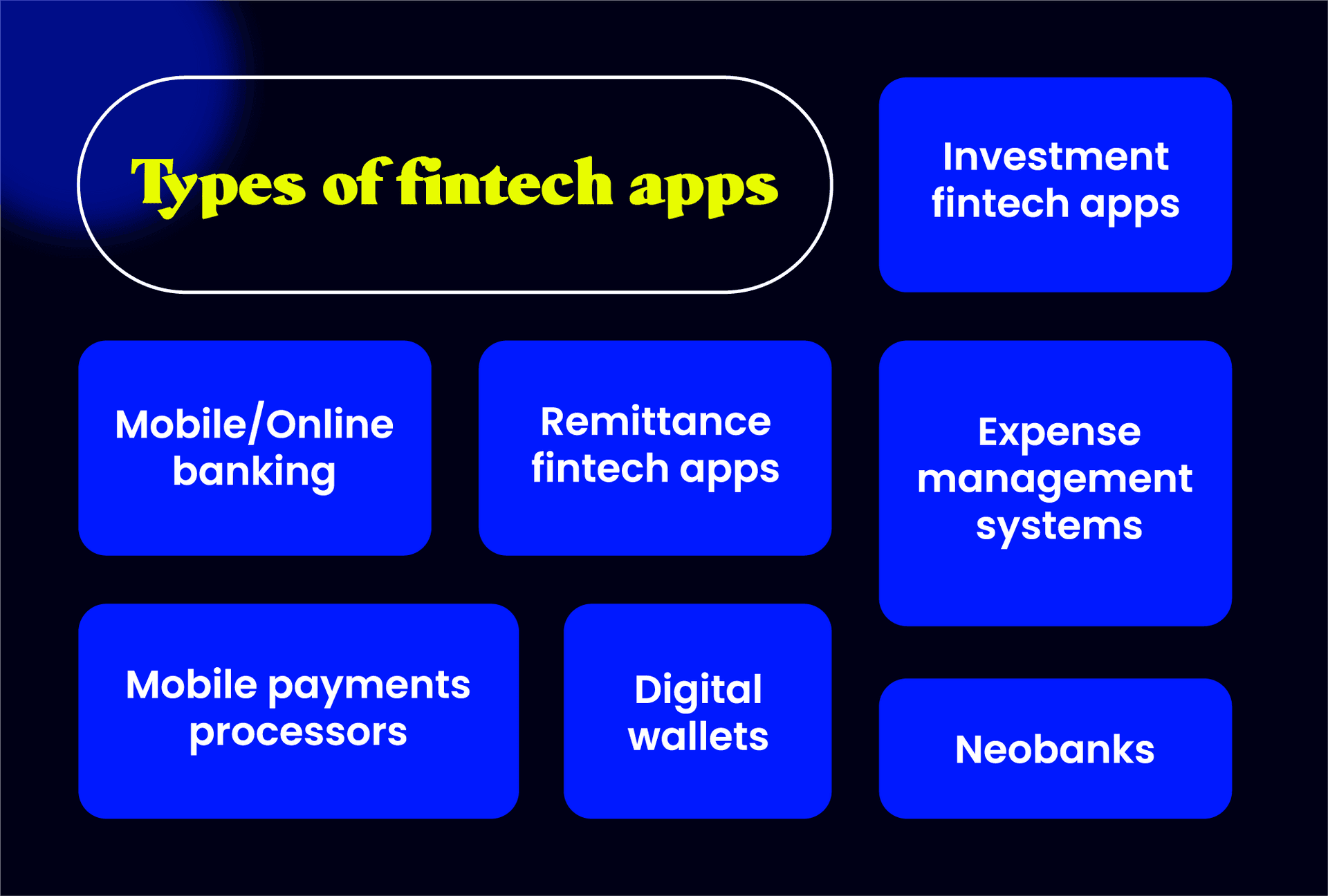 Types of fintech apps

Investment fintech apps

Mobile/Online banking

Remittance fintech apps

Expense management systems

Mobile payments processors

Digital wallets

Neobanks